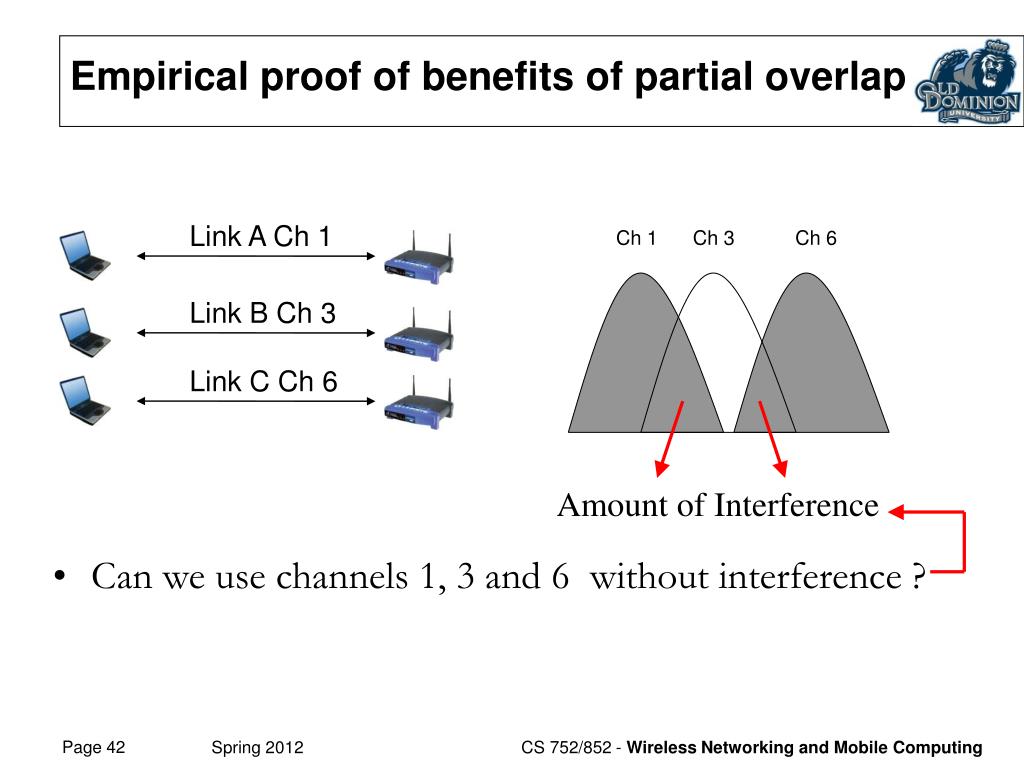 Empirical proof of benefits of partial overlap

OLD DOMINION UNIVERSITY

Link A Ch 1

Link B Ch 3

Link C Ch 6

Ch 1 Ch 3 Ch 6

Amount of Interference

• Can we use channels 1, 3 and 6 without interference ?

Page 42 Spring 2012 CS 752/852 - Wireless Networking and Mobile Computing